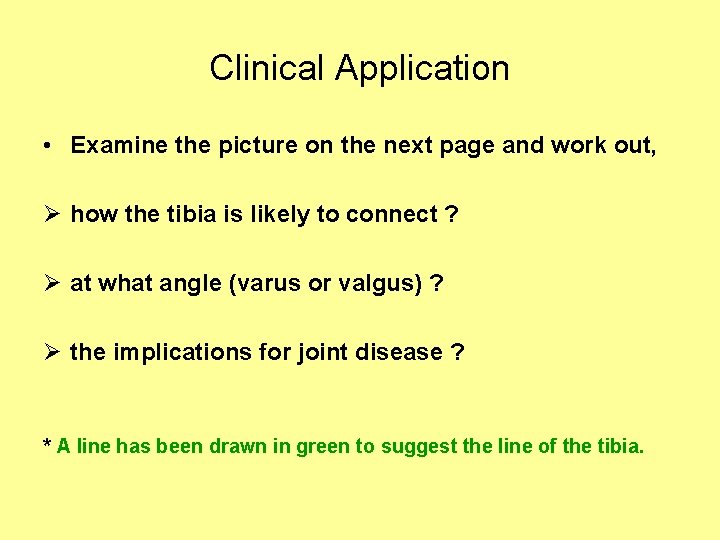 Clinical Application

• Examine the picture on the next page and work out,

➢ how the tibia is likely to connect ?

➢ at what angle (varus or valgus) ?

➢ the implications for joint disease ?

* A line has been drawn in green to suggest the line of the tibia.